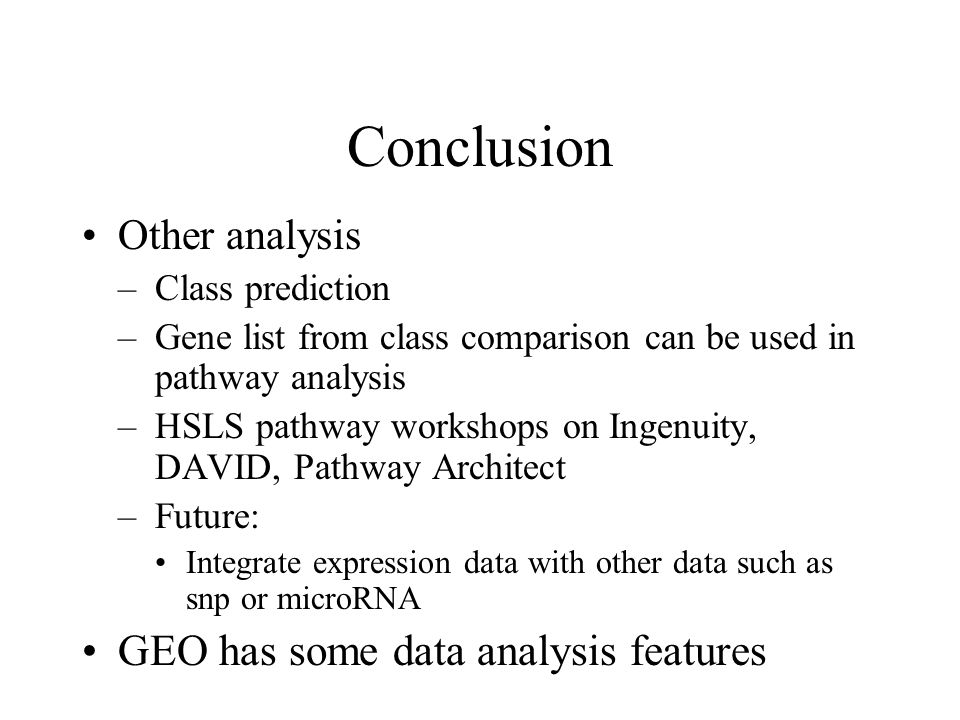 Conclusion

• Other analysis
– Class prediction
– Gene list from class comparison can be used in pathway analysis
– HSLS pathway workshops on Ingenuity, DAVID, Pathway Architect
– Future:
• Integrate expression data with other data such as snp or microRNA

• GEO has some data analysis features